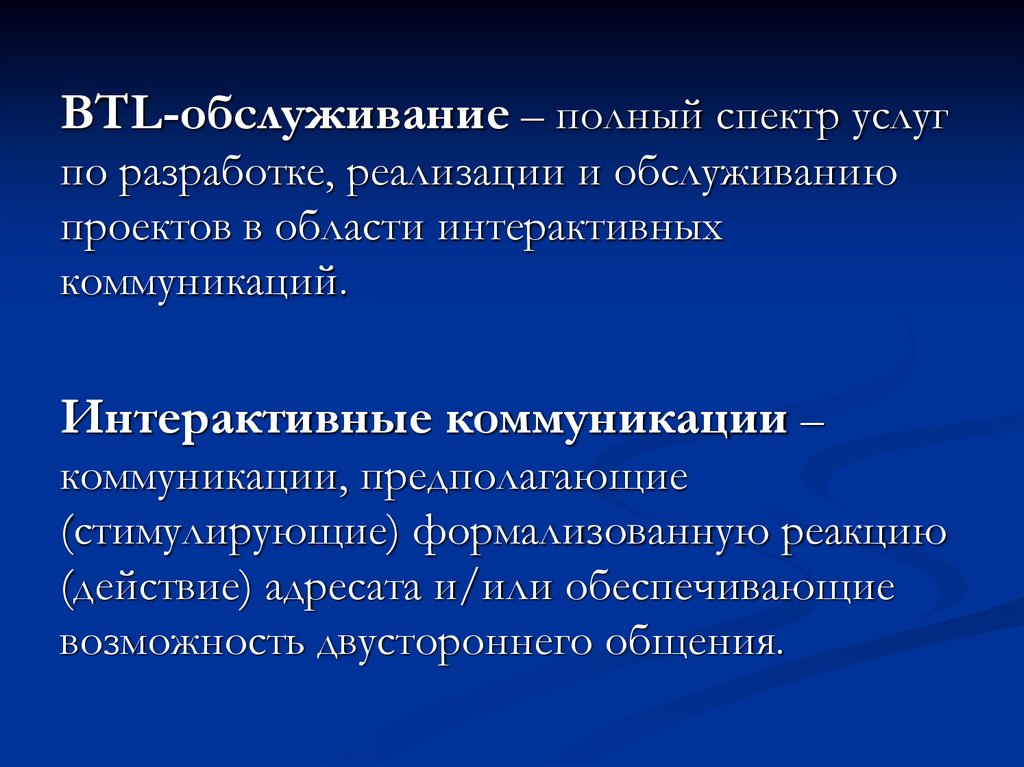 BTL-обслуживание – полный спектр услуг по разработке, реализации и обслуживанию проектов в области интерактивных коммуникаций.

Интерактивные коммуникации – коммуникации, предполагающие (стимулирующие) формализованную реакцию (действие) адресата и/или обеспечивающие возможность двустороннего общения.